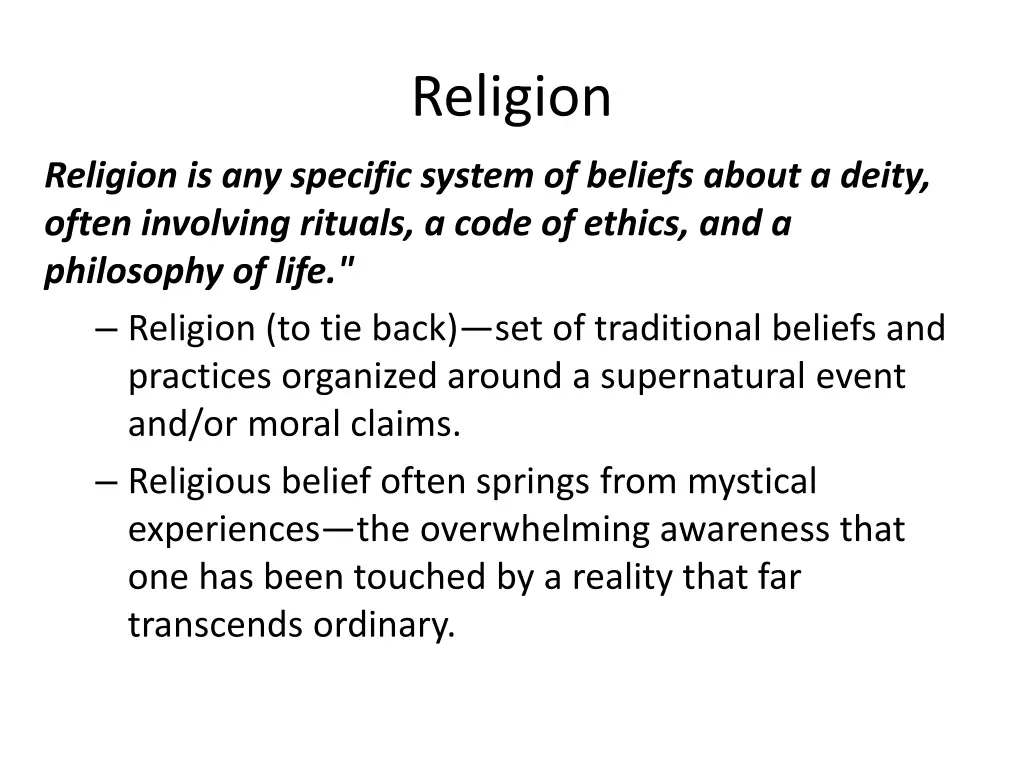 Religion

Religion is any specific system of beliefs about a deity, often involving rituals, a code of ethics, and a philosophy of life."

– Religion (to tie back)—set of traditional beliefs and practices organized around a supernatural event and/or moral claims.

– Religious belief often springs from mystical experiences—the overwhelming awareness that one has been touched by a reality that far transcends ordinary.